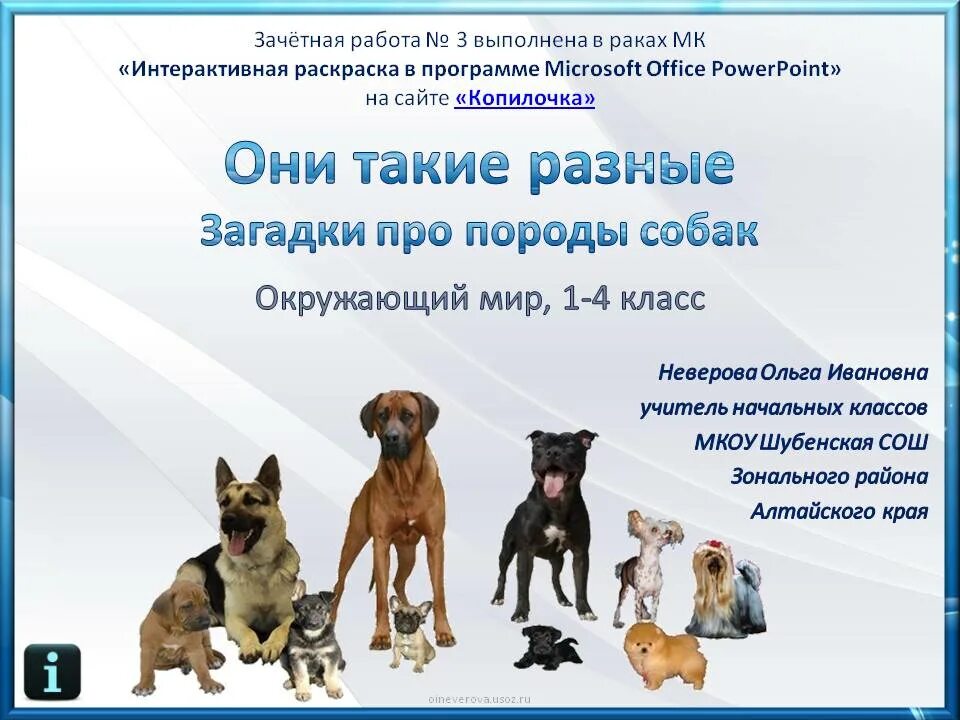 Зачётная работа № 3 выполнена в раках МК
«Интерактивная раскраска в программе Microsoft Office PowerPoint»
на сайте «Копилочка»

Они такие разные
Загадки про породы собак

Окружающий мир, 1-4 класс

Неверова Ольга Ивановна
учитель начальных классов
МКОУ Шубенская СОШ
Зонального района
Алтайского края

i

oineverova.usoz.ru